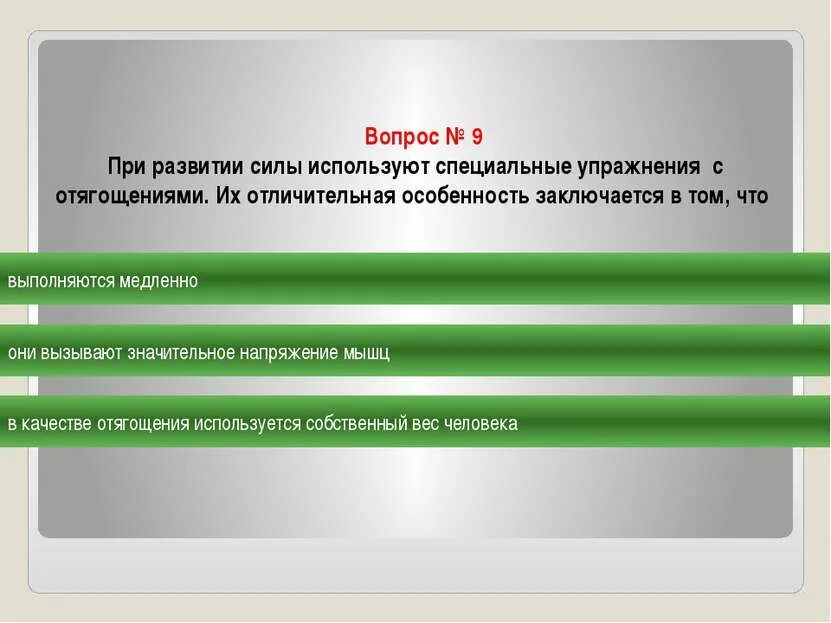 Вопрос № 9
При развитии силы используют специальные упражнения с отягощениями. Их отличительная особенность заключается в том, что

выполняются медленно

они вызывают значительное напряжение мышц

в качестве отягощения используется собственный вес человека